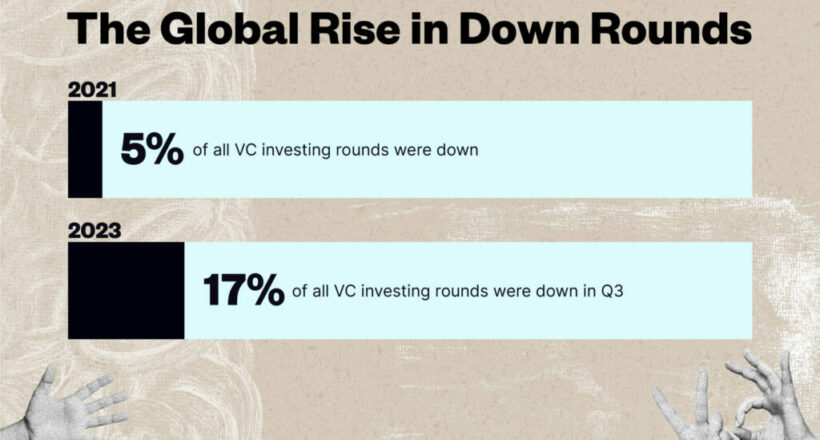 The Global Rise in Down Rounds

2021

5% of all VC investing rounds were down

2023

17% of all VC investing rounds were down in Q3